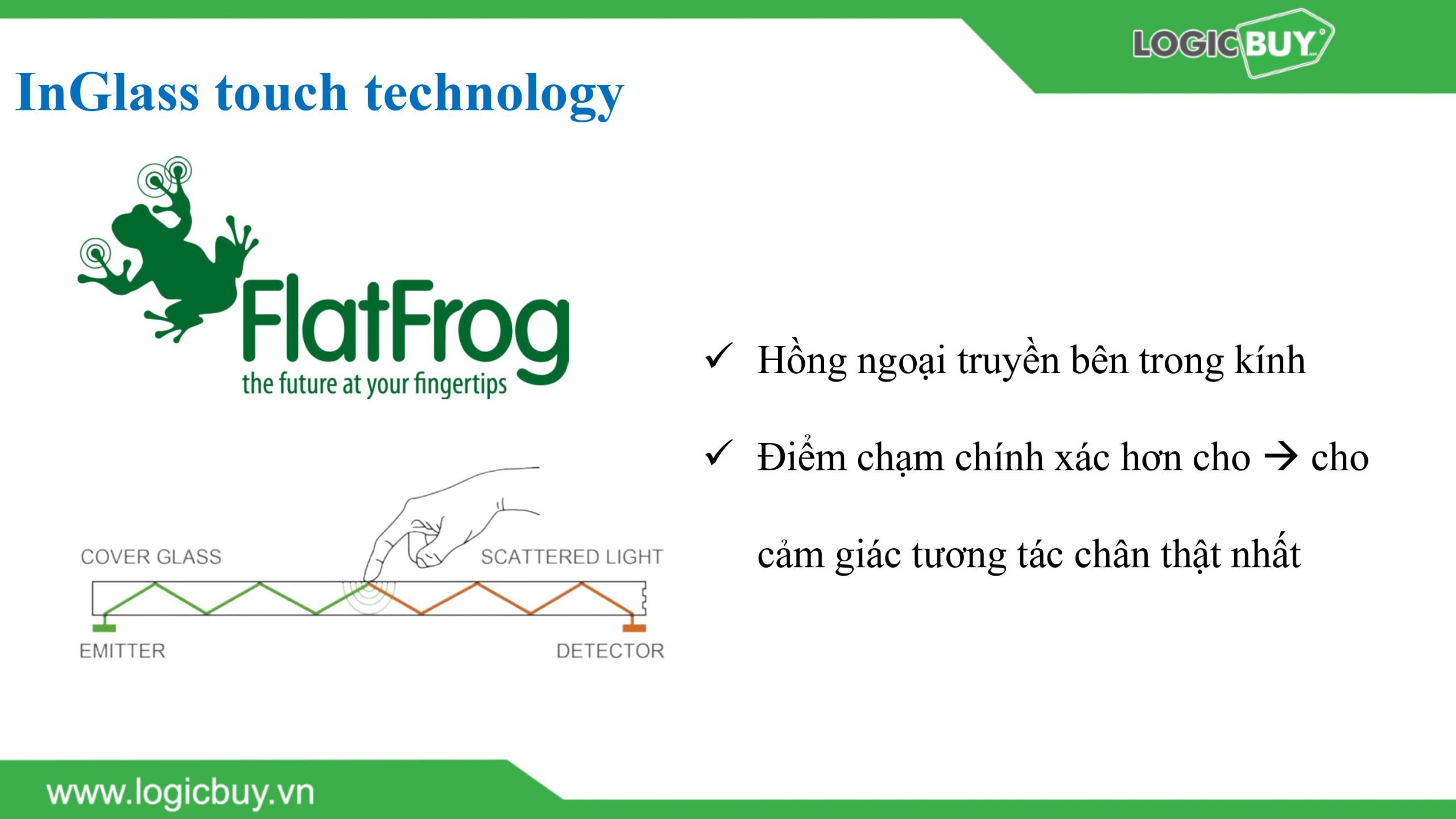 LOGICBUY

InGlass touch technology

FlatFrog
the future at your fingertips

COVER GLASS
SCATTERED LIGHT
EMITTER
DETECTOR

✓ Hồng ngoại truyền bên trong kính

✓ Điểm chạm chính xác hơn cho → cho cảm giác tương tác chân thật nhất

www.logicbuy.vn